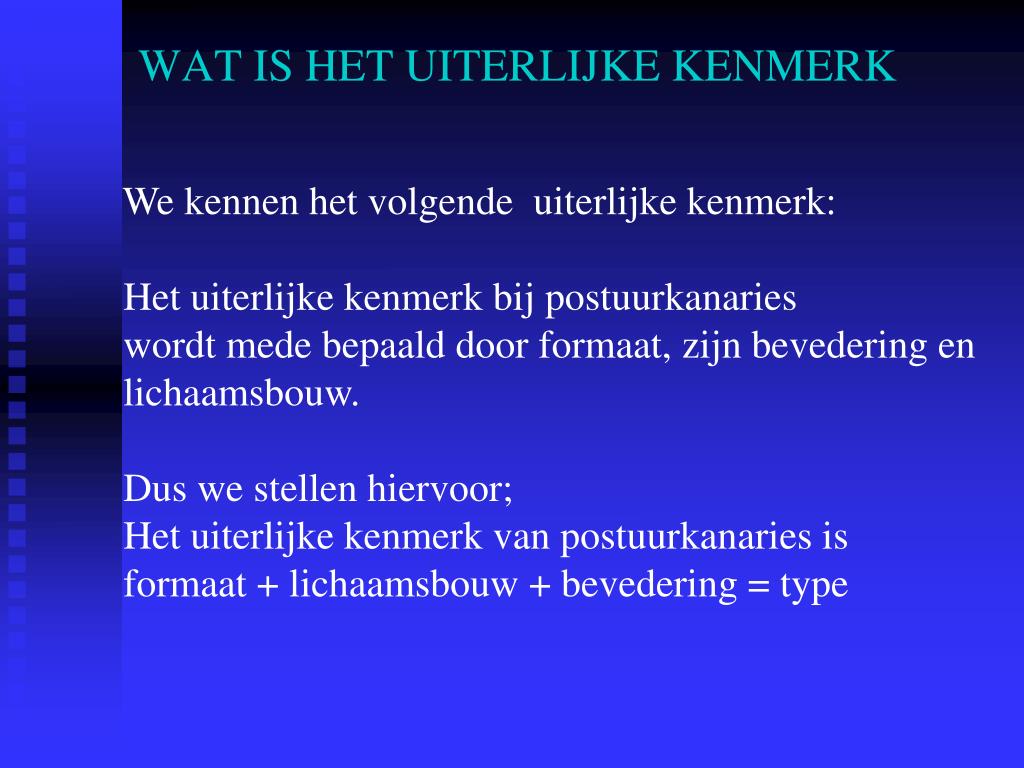 WAT IS HET UITERLIJKE KENMERK

We kennen het volgende uiterlijke kenmerk:

Het uiterlijke kenmerk bij postuurkanaries
wordt mede bepaald door formaat, zijn bevedering en lichaamsbouw.

Dus we stellen hiervoor;
Het uiterlijke kenmerk van postuurkanaries is
formaat + lichaamsbouw + bevedering = type